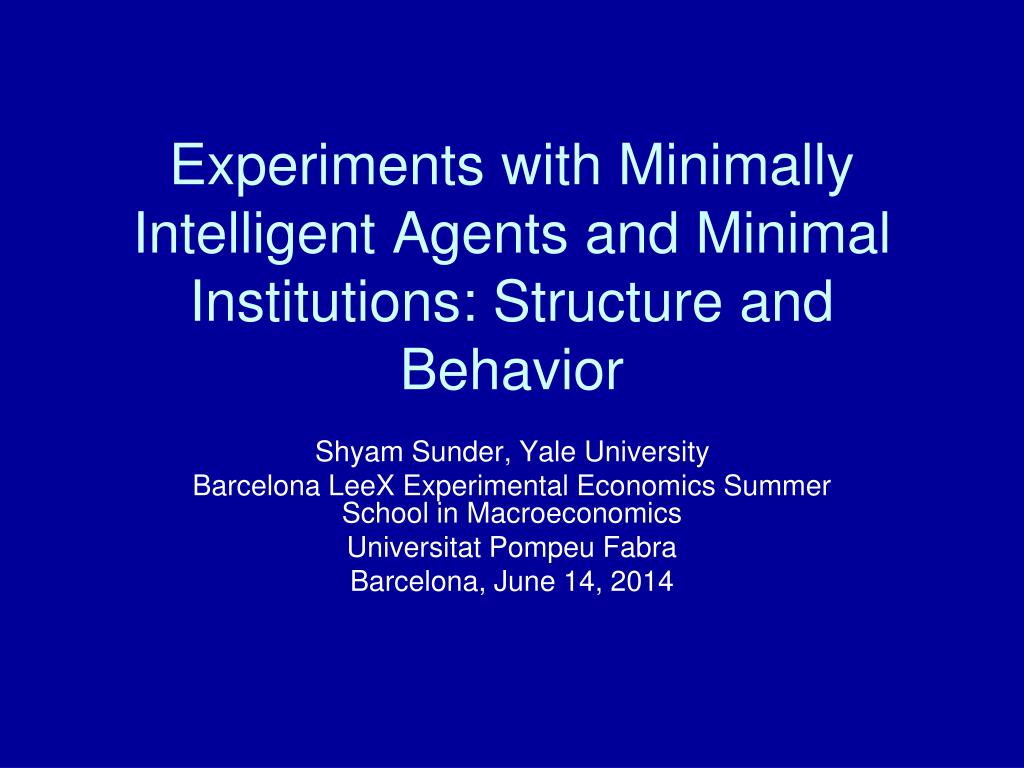 Experiments with Minimally Intelligent Agents and Minimal Institutions: Structure and Behavior

Shyam Sunder, Yale University
Barcelona LeeX Experimental Economics Summer School in Macroeconomics
Universitat Pompeu Fabra
Barcelona, June 14, 2014